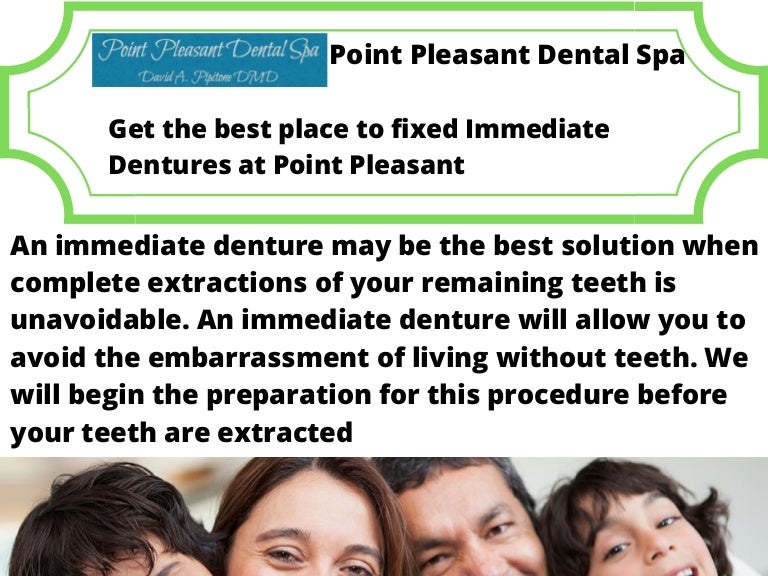 Point Pleasant Dental Spa
David A. Pipitone DMD

Point Pleasant Dental Spa

Get the best place to fixed Immediate Dentures at Point Pleasant

An immediate denture may be the best solution when complete extractions of your remaining teeth is unavoidable. An immediate denture will allow you to avoid the embarrassment of living without teeth. We will begin the preparation for this procedure before your teeth are extracted